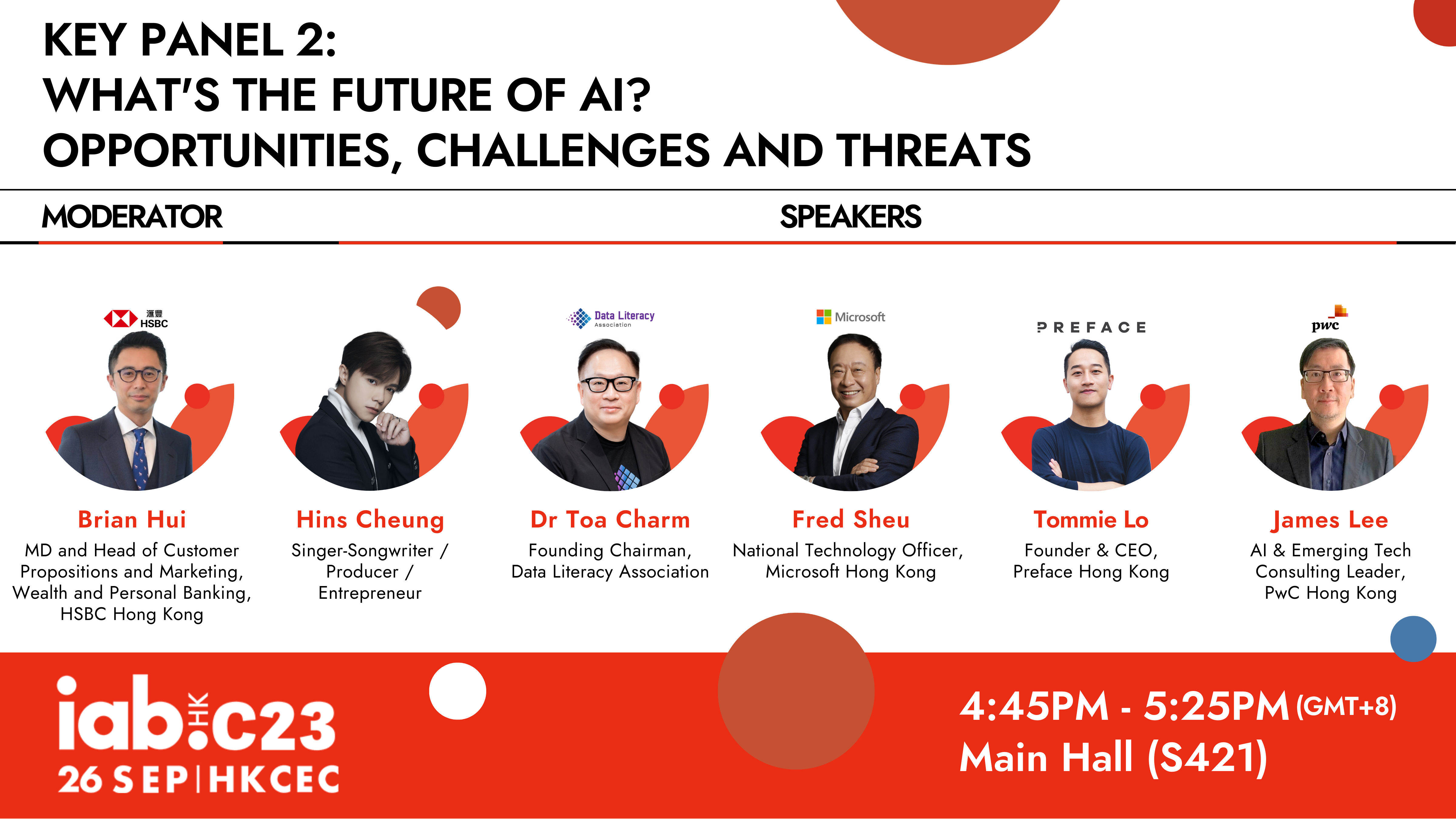 KEY PANEL 2:
WHAT'S THE FUTURE OF AI?
OPPORTUNITIES, CHALLENGES AND THREATS

MODERATOR

SPEAKERS

滙豐 HSBC

Brian Hui
MD and Head of Customer Propositions and Marketing, Wealth and Personal Banking, HSBC Hong Kong

Hins Cheung
Singer-Songwriter / Producer / Entrepreneur

Data Literacy Association

Dr Toa Charm
Founding Chairman, Data Literacy Association

Microsoft

Fred Sheu
National Technology Officer, Microsoft Hong Kong

PREFACE

Tommie Lo
Founder & CEO, Preface Hong Kong

pwc

James Lee
AI & Emerging Tech Consulting Leader, PwC Hong Kong

iab HK c23
26 SEP | HKCEC

4:45PM - 5:25PM (GMT+8)
Main Hall (S421)